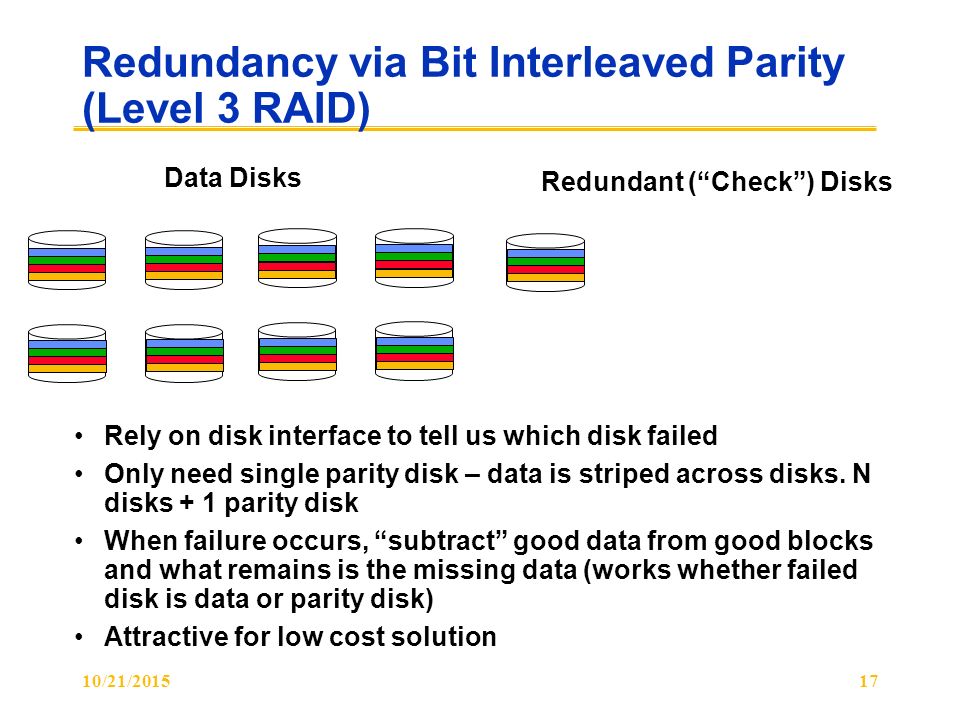 Redundancy via Bit Interleaved Parity (Level 3 RAID)

Data Disks

Redundant (“Check”) Disks

• Rely on disk interface to tell us which disk failed

• Only need single parity disk – data is striped across disks. N disks + 1 parity disk

• When failure occurs, “subtract” good data from good blocks and what remains is the missing data (works whether failed disk is data or parity disk)

• Attractive for low cost solution

10/21/2015

17